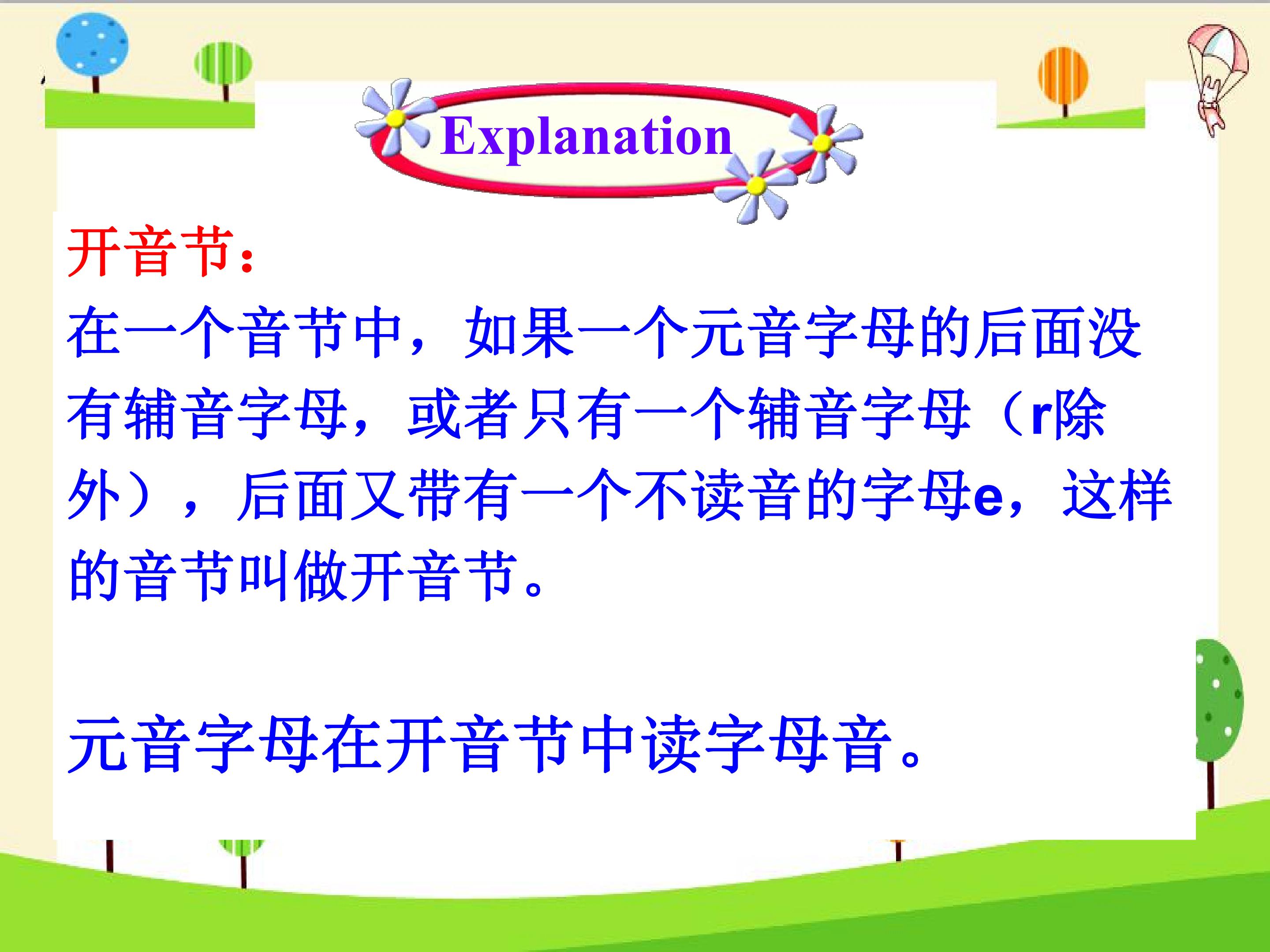 Explanation

开音节：

在一个音节中，如果一个元音字母的后面没有辅音字母，或者只有一个辅音字母（r除外），后面又带有一个不读音的字母e，这样的音节叫做开音节。

元音字母在开音节中读字母音。